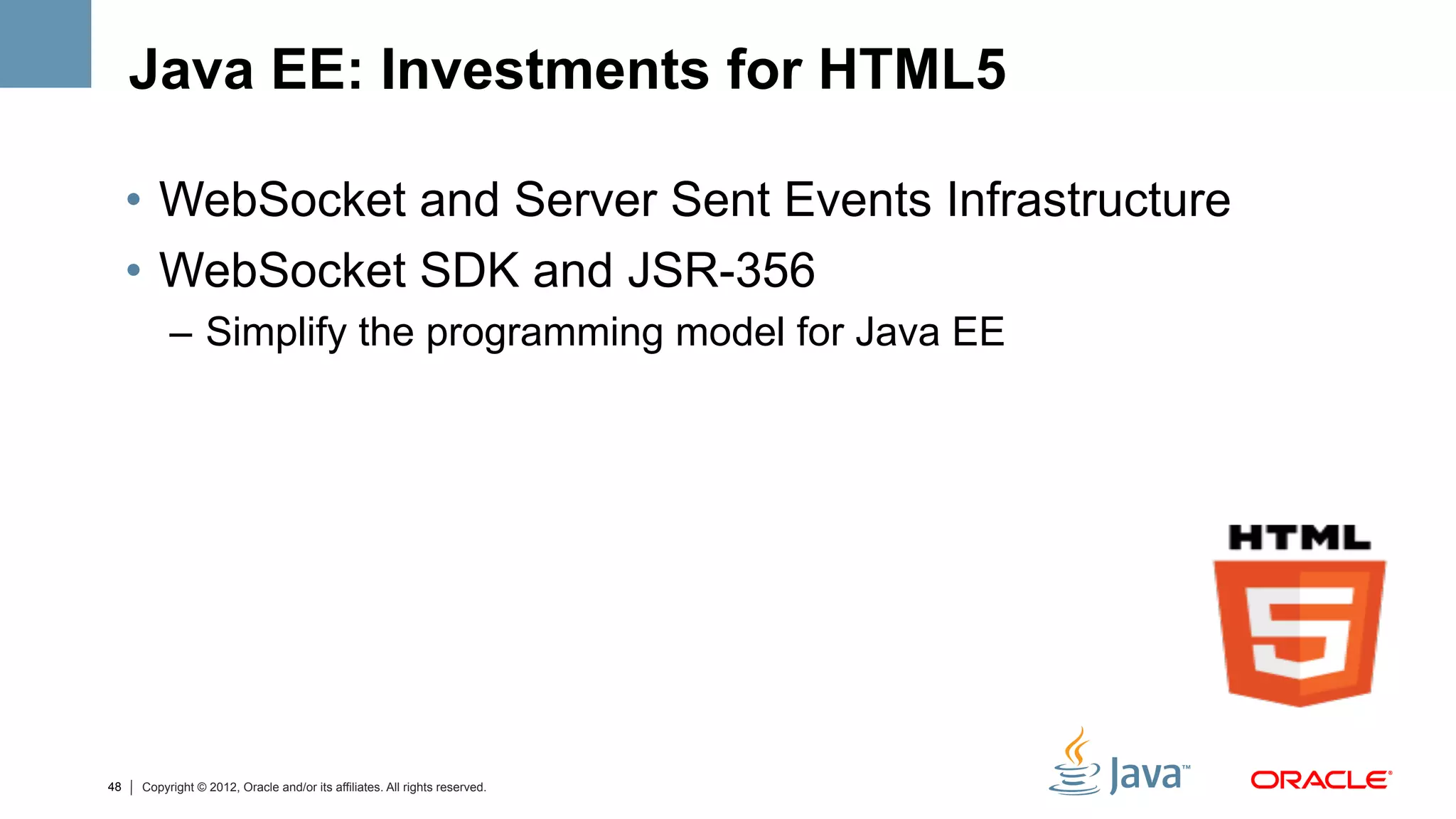 Java EE: Investments for HTML5

• WebSocket and Server Sent Events Infrastructure
• WebSocket SDK and JSR-356
– Simplify the programming model for Java EE

HTML
5

48 | Copyright © 2012, Oracle and/or its affiliates. All rights reserved.

Java™

ORACLE®